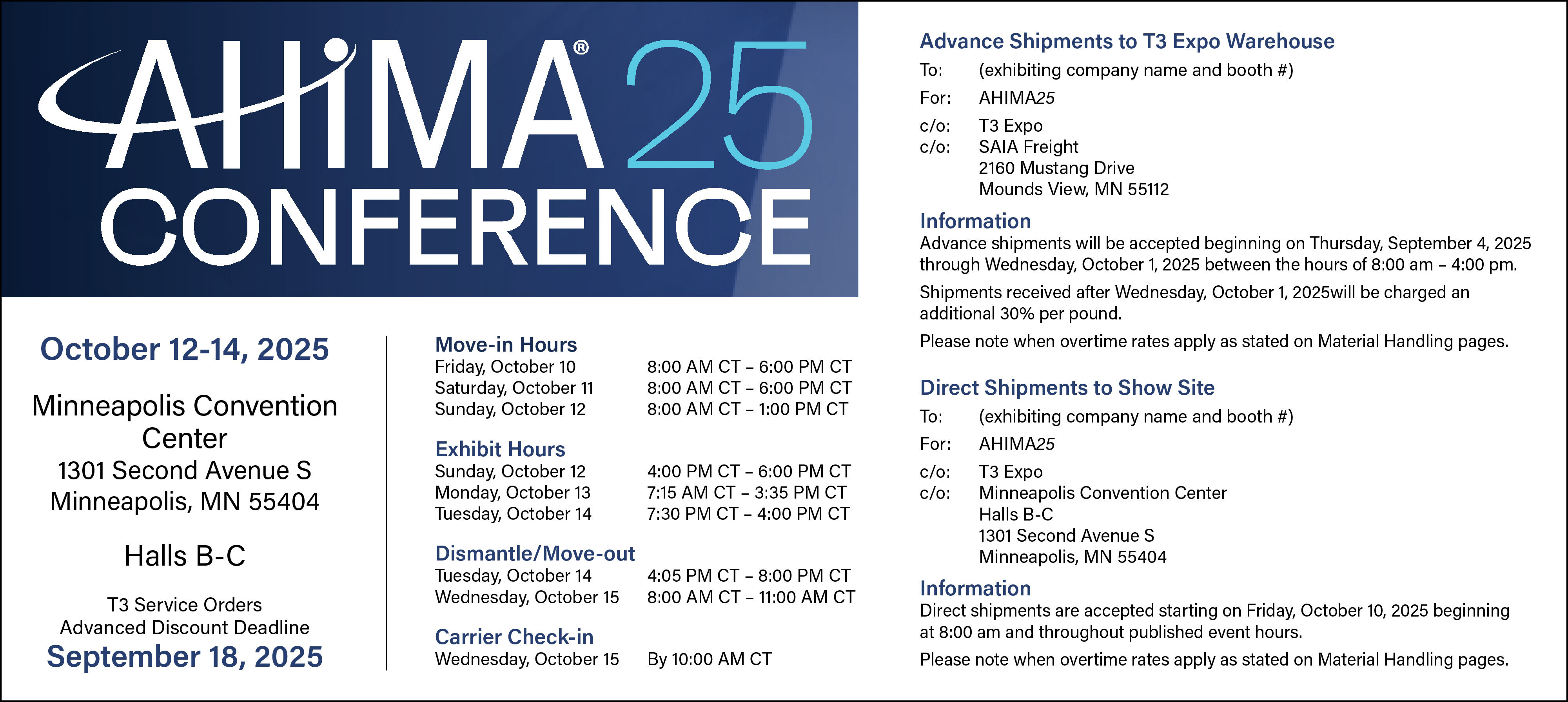 AHIMA® 25 CONFERENCE

October 12-14, 2025

Minneapolis Convention Center
1301 Second Avenue S
Minneapolis, MN 55404

Halls B-C

T3 Service Orders
Advanced Discount Deadline
September 18, 2025

Move-in Hours

| | |
|---|---|
| Friday, October 10 | 8:00 AM CT – 6:00 PM CT |
| Saturday, October 11 | 8:00 AM CT – 6:00 PM CT |
| Sunday, October 12 | 8:00 AM CT – 1:00 PM CT |

Exhibit Hours

| | |
|---|---|
| Sunday, October 12 | 4:00 PM CT – 6:00 PM CT |
| Monday, October 13 | 7:15 AM CT – 3:35 PM CT |
| Tuesday, October 14 | 7:30 PM CT – 4:00 PM CT |

Dismantle/Move-out

| | |
|---|---|
| Tuesday, October 14 | 4:05 PM CT – 8:00 PM CT |
| Wednesday, October 15 | 8:00 AM CT – 11:00 AM CT |

Carrier Check-in

| | |
|---|---|
| Wednesday, October 15 | By 10:00 AM CT |

Advance Shipments to T3 Expo Warehouse
To: (exhibiting company name and booth #)
For: AHIMA25
c/o: T3 Expo
c/o: SAIA Freight
2160 Mustang Drive
Mounds View, MN 55112

Information
Advance shipments will be accepted beginning on Thursday, September 4, 2025 through Wednesday, October 1, 2025 between the hours of 8:00 am – 4:00 pm.

Shipments received after Wednesday, October 1, 2025will be charged an additional 30% per pound.

Please note when overtime rates apply as stated on Material Handling pages.

Direct Shipments to Show Site
To: (exhibiting company name and booth #)
For: AHIMA25
c/o: T3 Expo
c/o: Minneapolis Convention Center
Halls B-C
1301 Second Avenue S
Minneapolis, MN 55404

Information
Direct shipments are accepted starting on Friday, October 10, 2025 beginning at 8:00 am and throughout published event hours.

Please note when overtime rates apply as stated on Material Handling pages.